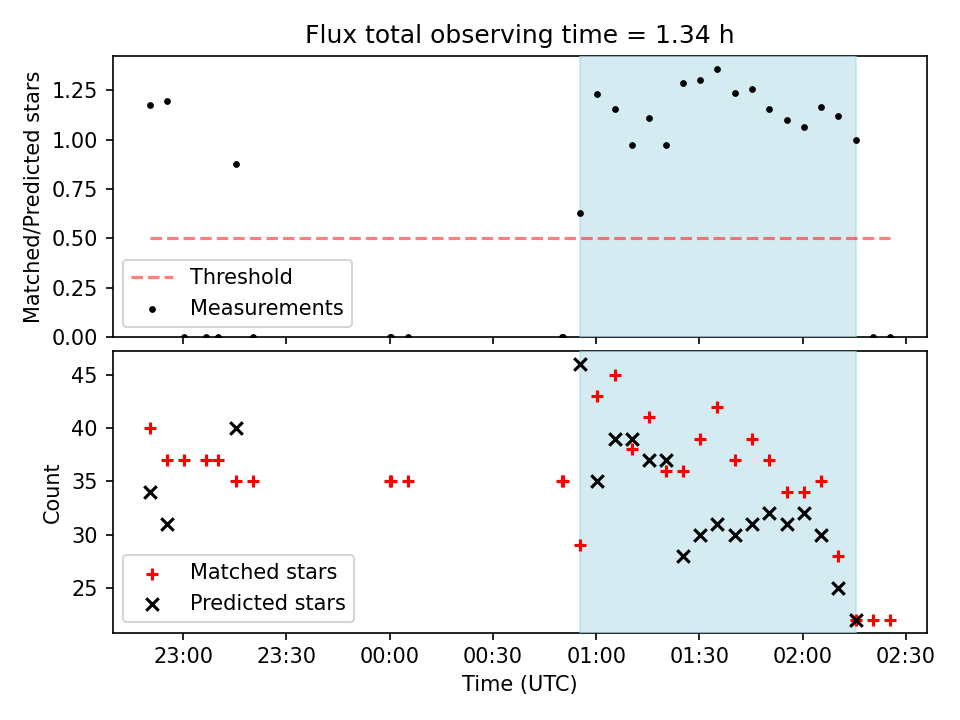 Flux total observing time = 1.34 h

Matched/Predicted stars

1.25
1.00
0.75
0.50
0.25
0.00

Threshold
Measurements

Count

45
40
35
30
25

Matched stars
Predicted stars

23:00
23:30
00:00
00:30
01:00
01:30
02:00
02:30

Time (UTC)